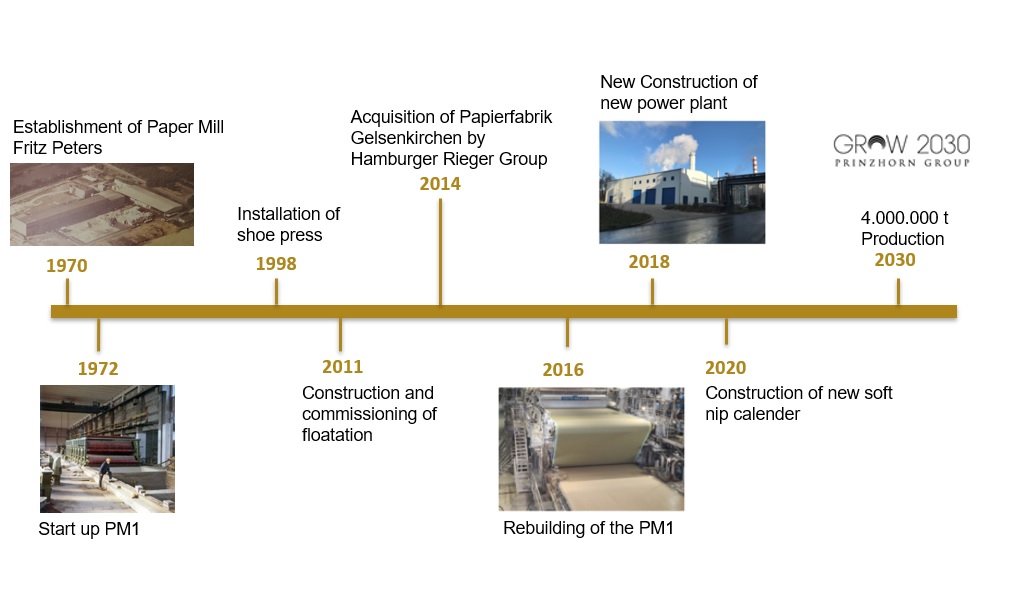 Establishment of Paper Mill Fritz Peters

1970

Installation of shoe press

1998

Acquisition of Papierfabrik Gelsenkirchen by Hamburger Rieger Group

2014

New Construction of new power plant

2018

GROW 2030
PRINZHORN GROUP

4.000.000 t Production

2030

1972

Start up PM1

2011

Construction and commissioning of floatation

2016

Rebuilding of the PM1

2020

Construction of new soft nip calender